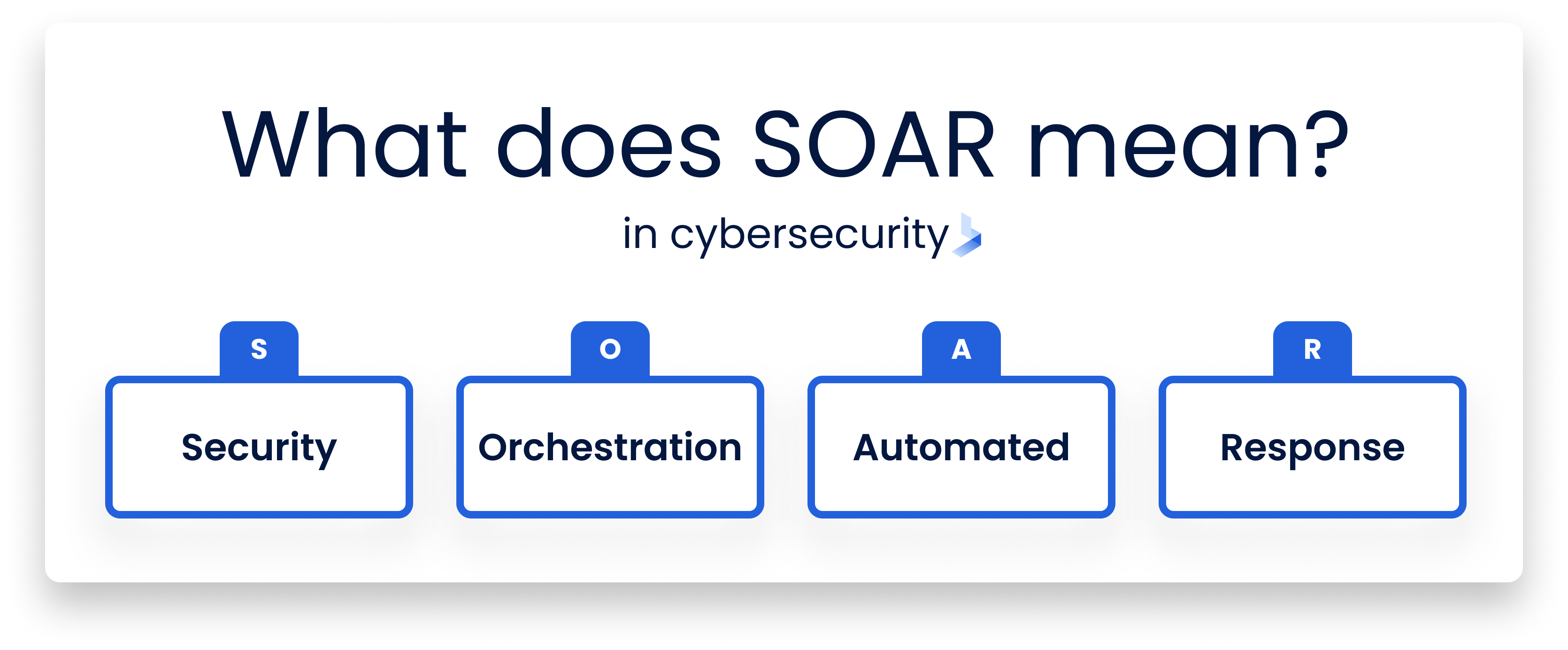 What does SOAR mean?

in cybersecurity

S

Security

O

Orchestration

A

Automated

R

Response